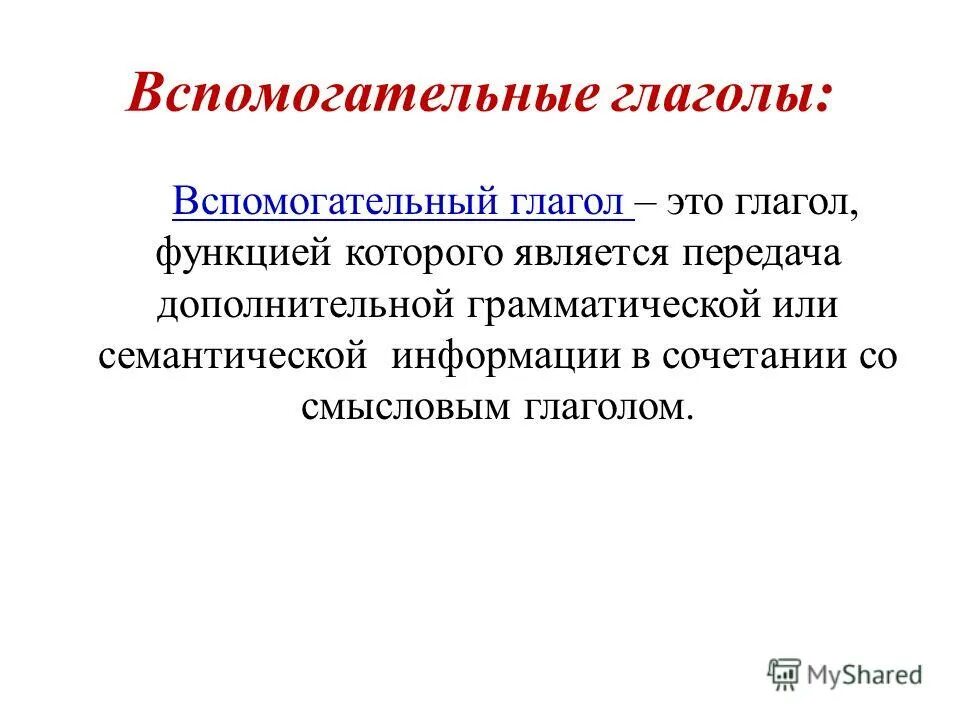 Вспомогательные глаголы:

Вспомогательный глагол – это глагол, функцией которого является передача дополнительной грамматической или семантической информации в сочетании со смысловым глаголом.

MyShared